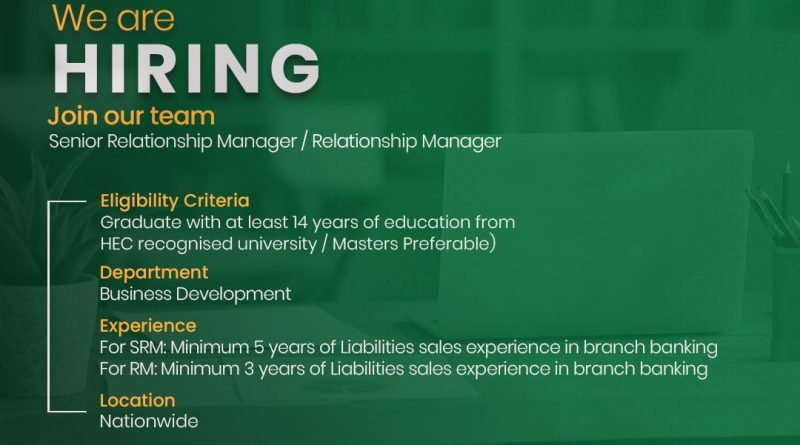 We are
HIRING
Join our team
Senior Relationship Manager / Relationship Manager

Eligibility Criteria
Graduate with at least 14 years of education from HEC recognised university / Masters Preferable)

Department
Business Development

Experience
For SRM: Minimum 5 years of Liabilities sales experience in branch banking
For RM: Minimum 3 years of Liabilities sales experience in branch banking

Location
Nationwide